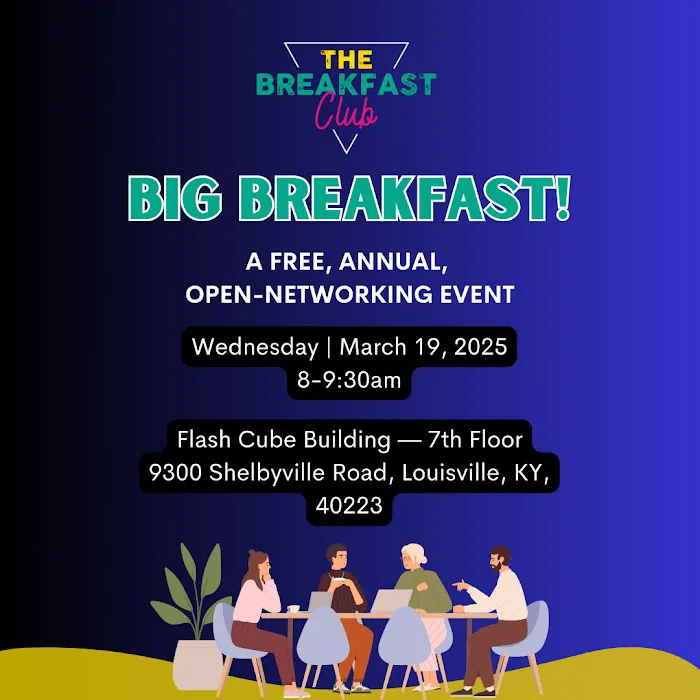 THE
BREAKFAST
Club

BIG BREAKFAST!

A FREE, ANNUAL,
OPEN-NETWORKING EVENT

Wednesday | March 19, 2025
8-9:30am

Flash Cube Building — 7th Floor
9300 Shelbyville Road, Louisville, KY, 40223